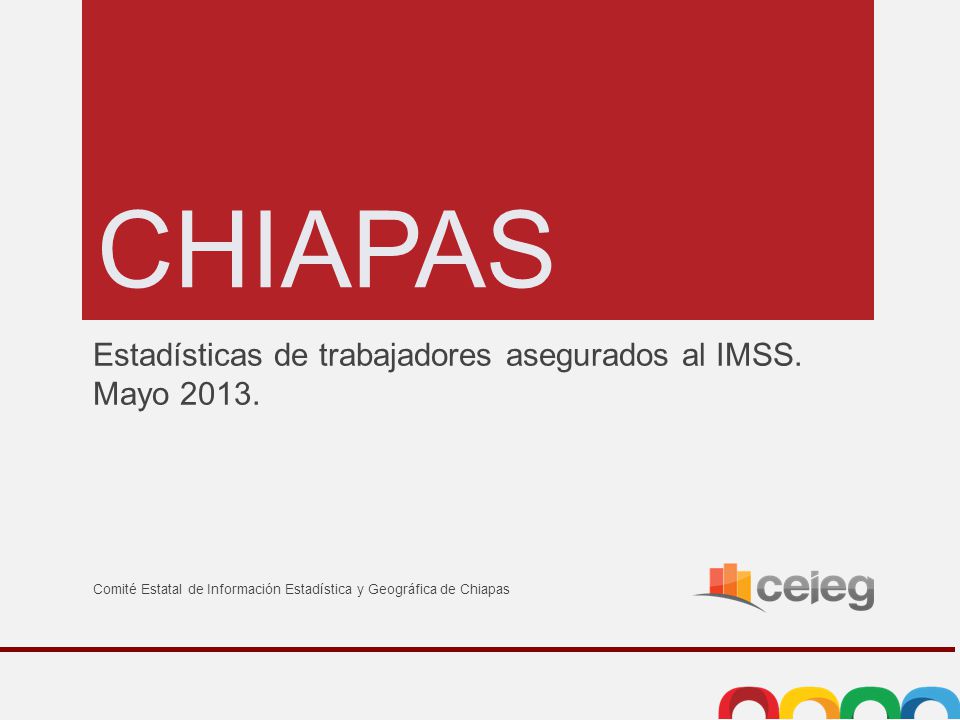 CHIAPAS

Estadísticas de trabajadores asegurados al IMSS. Mayo 2013.

Comité Estatal de Información Estadística y Geográfica de Chiapas

ceieg